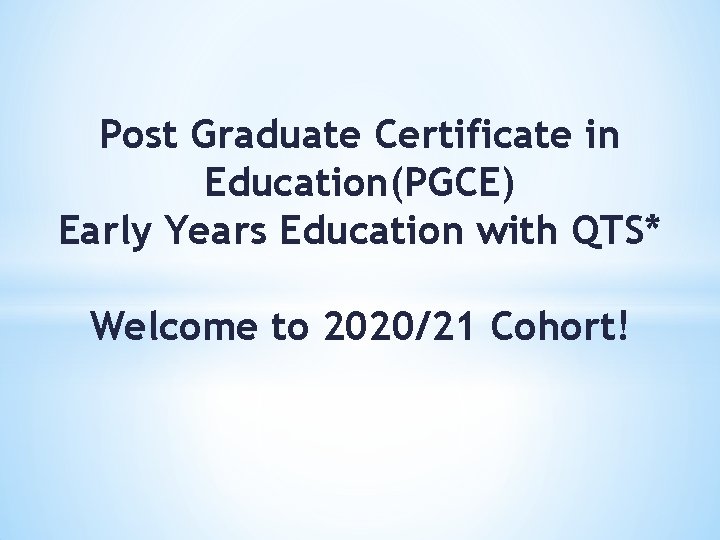 Post Graduate Certificate in Education(PGCE)
Early Years Education with QTS*

Welcome to 2020/21 Cohort!